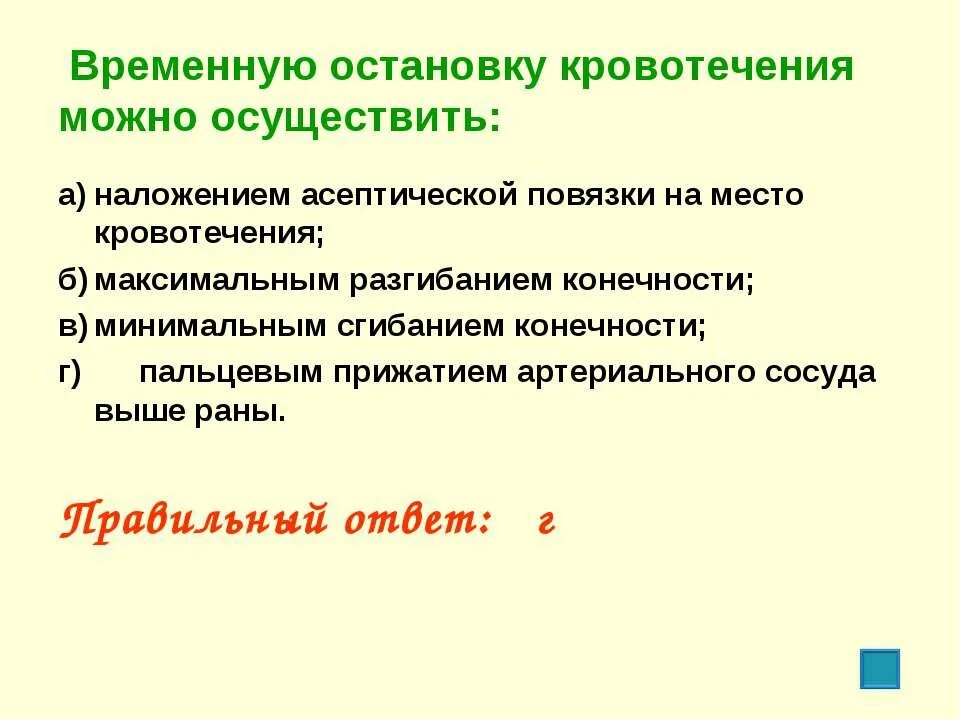 Временную остановку кровотечения можно осуществить:

а) наложением асептической повязки на место кровотечения;
б) максимальным разгибанием конечности;
в) минимальным сгибанием конечности;
г) пальцевым прижатием артериального сосуда выше раны.

Правильный ответ: г